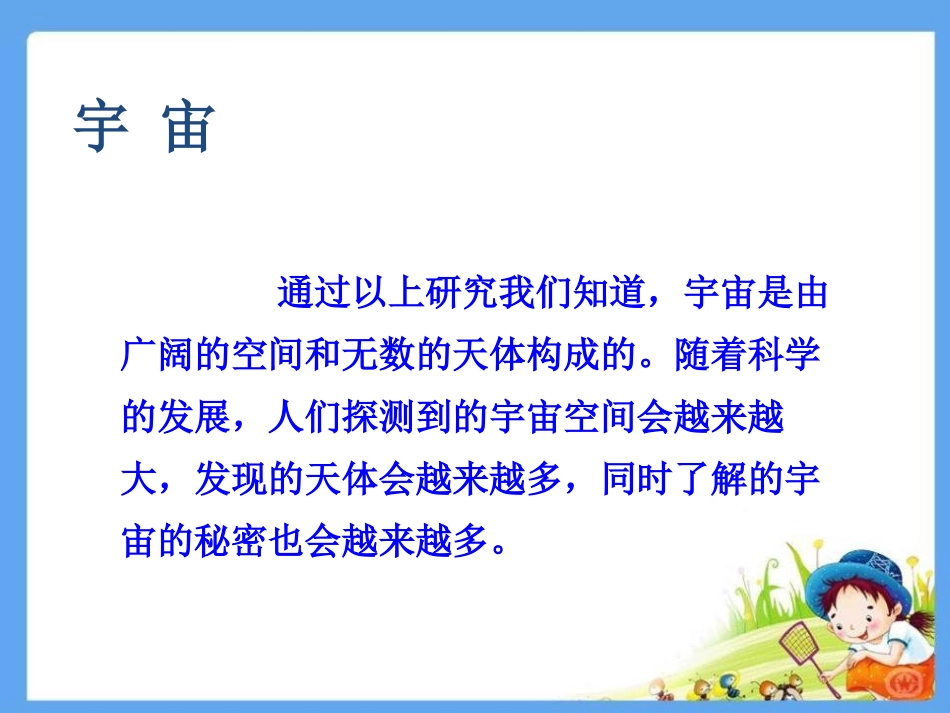 宇 宙

通过以上研究我们知道，宇宙是由广阔的空间和无数的天体构成的。随着科学的发展，人们探测到的宇宙空间会越来越大，发现的天体会越来越多，同时了解的宇宙的秘密也会越来越多。